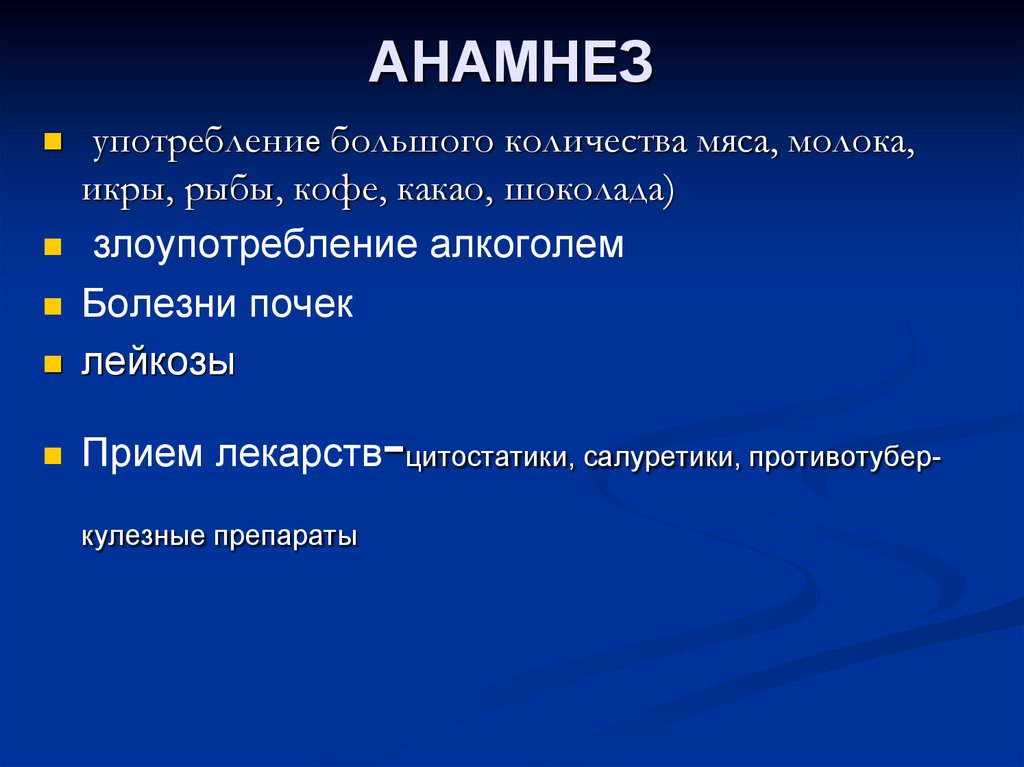 АНАМНЕЗ

употребление большого количества мяса, молока, икры, рыбы, кофе, какао, шоколада)

злоупотребление алкоголем

Болезни почек

лейкозы

Прием лекарств-цитостатики, салуретики, противотуберкулезные препараты